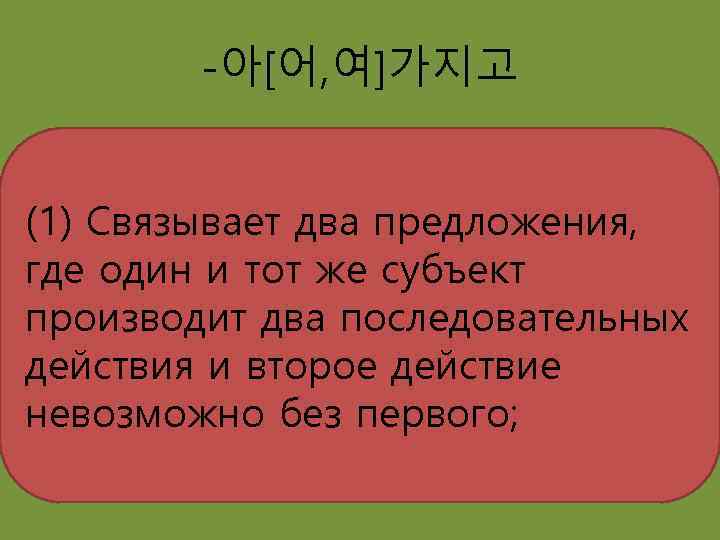 -아[어,여]가지고

(1) Связывает два предложения, где один и тот же субъект производит два последовательных действия и второе действие невозможно без первого;